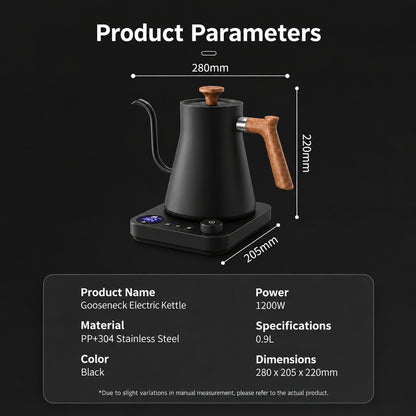 Product Parameters

280mm

220mm

205mm

Product Name
Gooseneck Electric Kettle

Material
PP+304 Stainless Steel

Color
Black

Power
1200W

Specifications
0.9L

Dimensions
280 x 205 x 220mm

*Due to slight variations in manual measurement, please refer to the actual product.